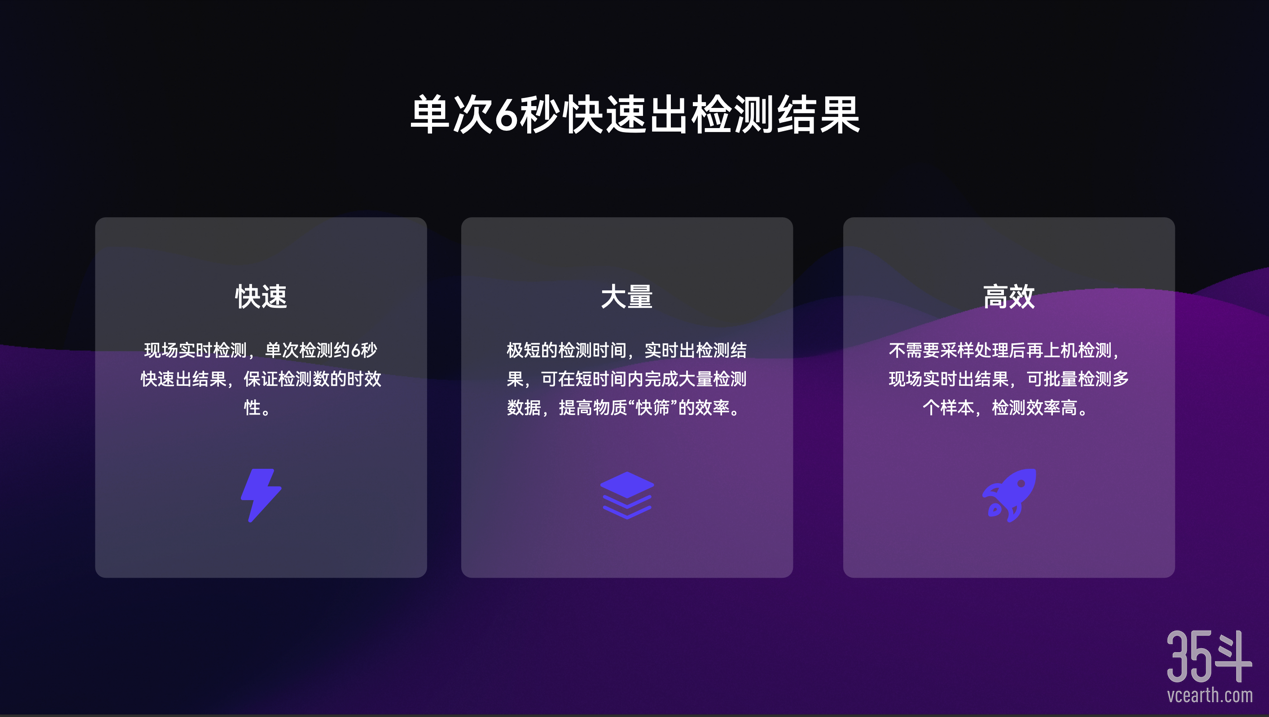 单次6秒快速出检测结果

快速

现场实时检测，单次检测约6秒快速出结果，保证检测数的时效性。

大量

极短的检测时间，实时出检测结果，可在短时间内完成大量检测数据，提高物质“快筛”的效率。

高效

不需要采样处理后再上机检测，现场实时出结果，可批量检测多个样本，检测效率高。

35斗
vcearth.com